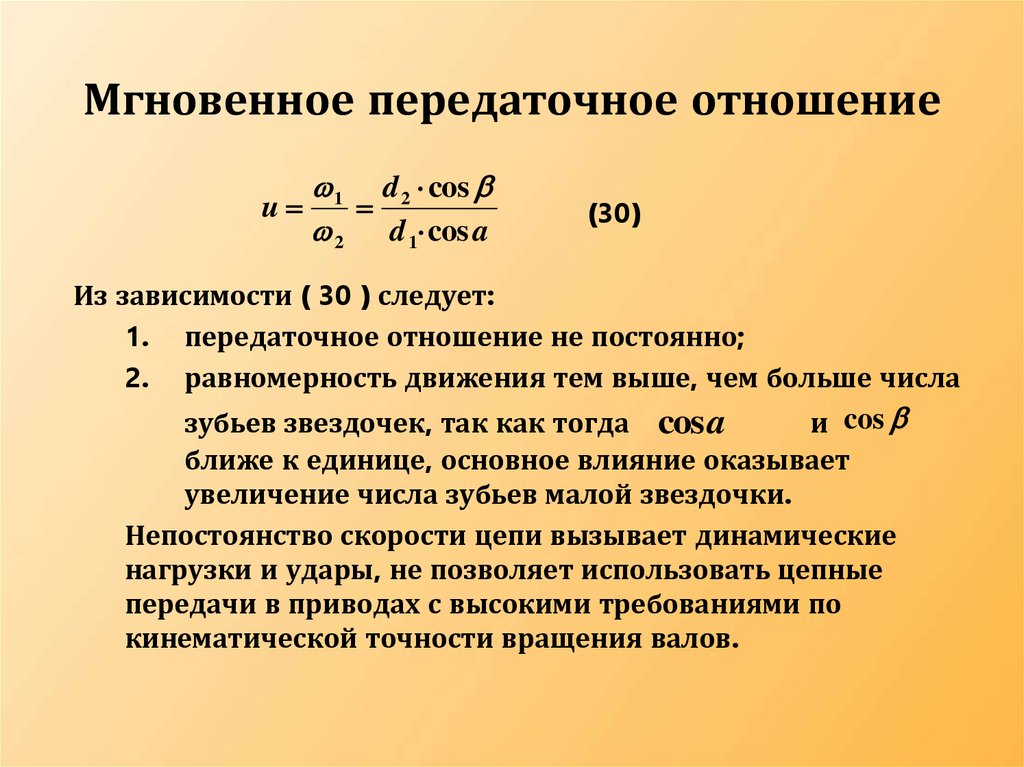 Мгновенное передаточное отношение

$u = \frac{\omega_1}{\omega_2} = \frac{d_2 \cdot \cos\beta}{d_1 \cdot \cos a}$ (30)

Из зависимости ( 30 ) следует:

1. передаточное отношение не постоянно;

2. равномерность движения тем выше, чем больше числа зубьев звездочек, так как тогда $\cos a$ и $\cos\beta$ ближе к единице, основное влияние оказывает увеличение числа зубьев малой звездочки.

Непостоянство скорости цепи вызывает динамические нагрузки и удары, не позволяет использовать цепные передачи в приводах с высокими требованиями по кинематической точности вращения валов.